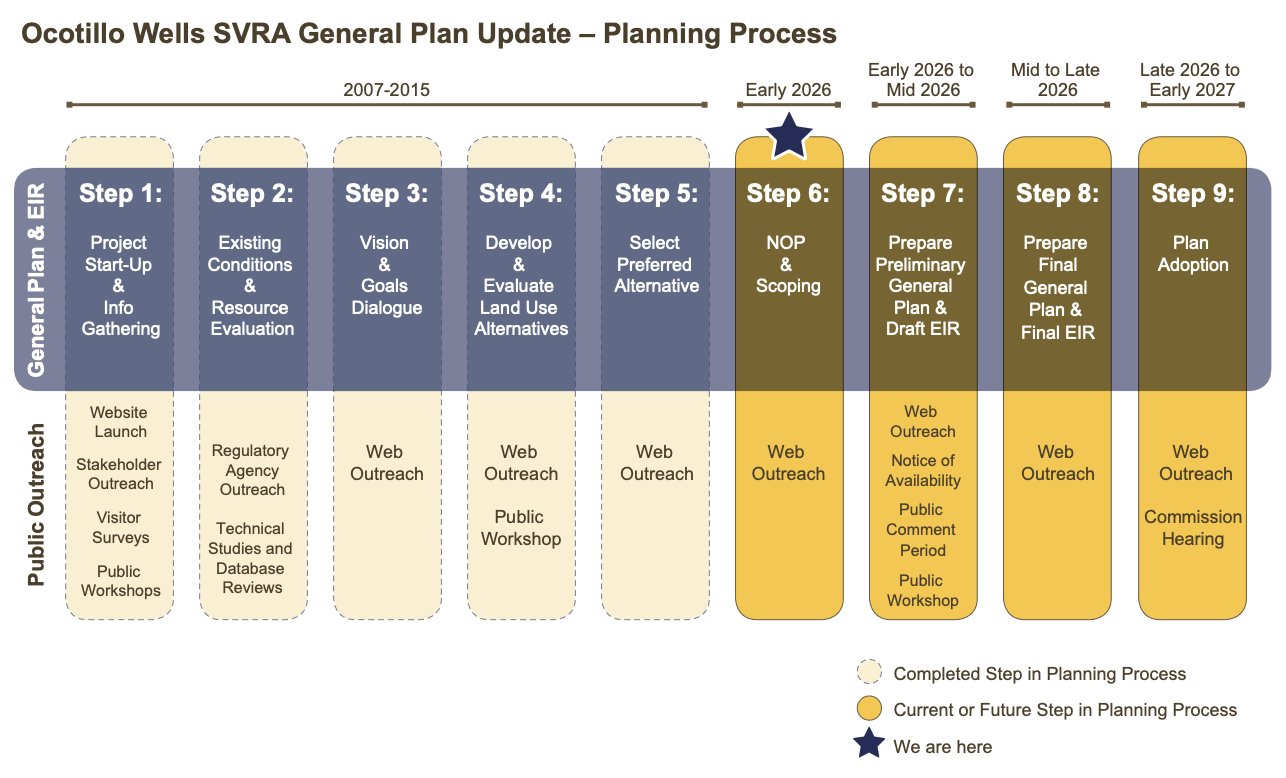 Ocotillo Wells SVRA General Plan Update – Planning Process

2007-2015

Early 2026

Early 2026 to Mid 2026

Mid to Late 2026

Late 2026 to Early 2027

General Plan & EIR

Step 1: Project Start-Up & Info Gathering

Step 2: Existing Conditions & Resource Evaluation

Step 3: Vision & Goals Dialogue

Step 4: Develop & Evaluate Land Use Alternatives

Step 5: Select Preferred Alternative

Step 6: NOP & Scoping

Step 7: Prepare Preliminary General Plan & Draft EIR

Step 8: Prepare Final General Plan & Final EIR

Step 9: Plan Adoption

Public Outreach

Website Launch

Stakeholder Outreach

Visitor Surveys

Public Workshops

Regulatory Agency Outreach

Technical Studies and Database Reviews

Web Outreach

Web Outreach

Public Workshop

Web Outreach

Web Outreach

Web Outreach

Notice of Availability

Public Comment Period

Public Workshop

Web Outreach

Web Outreach

Commission Hearing

Completed Step in Planning Process

Current or Future Step in Planning Process

We are here